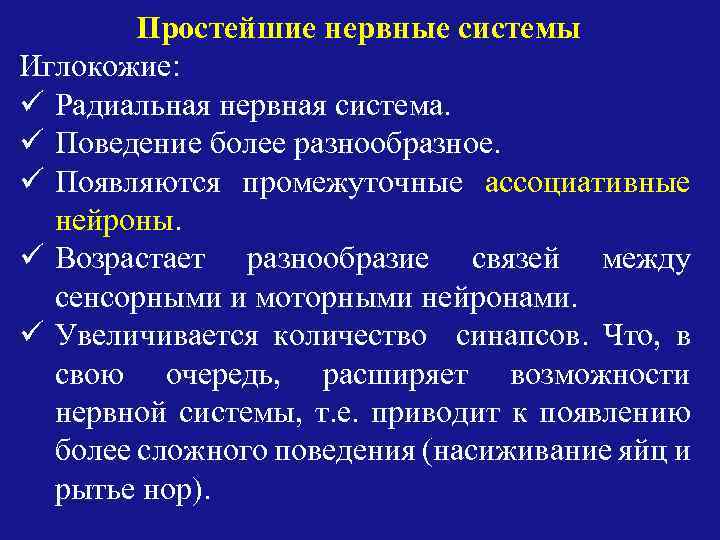 Простейшие нервные системы

Иглокожие:

✓ Радиальная нервная система.

✓ Поведение более разнообразное.

✓ Появляются промежуточные ассоциативные нейроны.

✓ Возрастает разнообразие связей между сенсорными и моторными нейронами.

✓ Увеличивается количество синапсов. Что, в свою очередь, расширяет возможности нервной системы, т.е. приводит к появлению более сложного поведения (насиживание яйц и рытье нор).